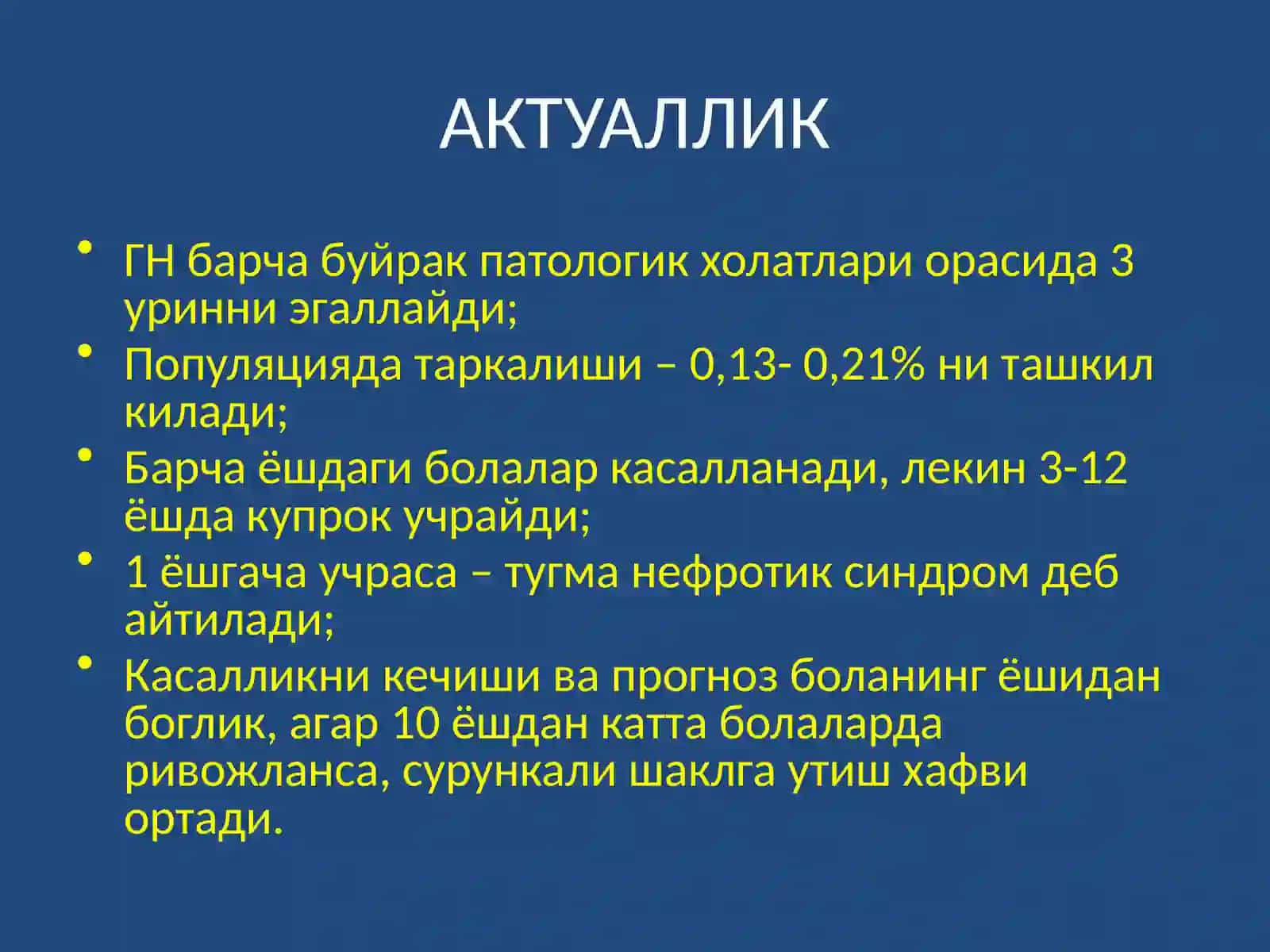 АКТУАЛЛИК

• ГН барча буйрак патологик холатлари орасида 3 уринни эгаллайди;
• Популяцияда таркалиши – 0,13- 0,21% ни ташкил килади;
• Барча ёшдаги болалар касалланади, лекин 3-12 ёшда купрок учрайди;
• 1 ёшгача учраса – тугма нефротик синдром деб айтилади;
• Касалликни кечиши ва прогноз боланинг ёшидан боглик, агар 10 ёшдан катта болаларда ривожланса, сурункали шаклга утиш хафви ортади.